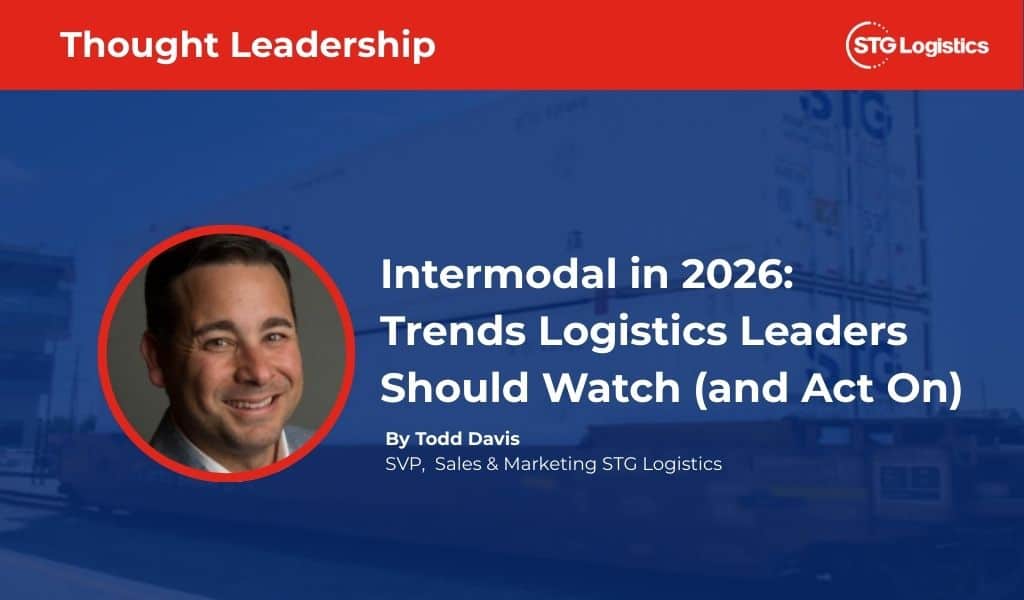 Thought Leadership

STG Logistics

Intermodal in 2026: Trends Logistics Leaders Should Watch (and Act On)

By Todd Davis
SVP, Sales & Marketing STG Logistics